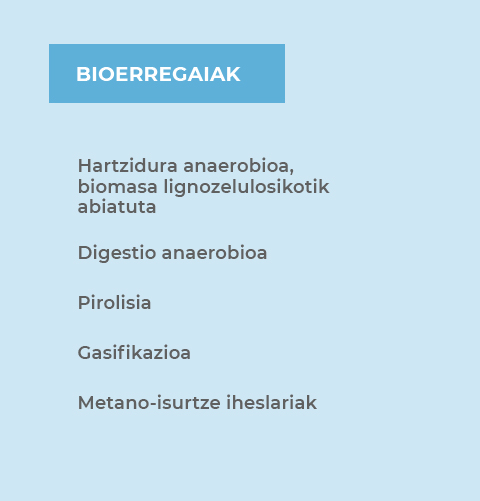 BIOERREGAIAK

Hartzidura anaerobioa, biomasa lignozelulosikotik abiatuta

Digestio anaerobioa

Pirolisia

Gasifikazioa

Metano-isurtze iheslariak